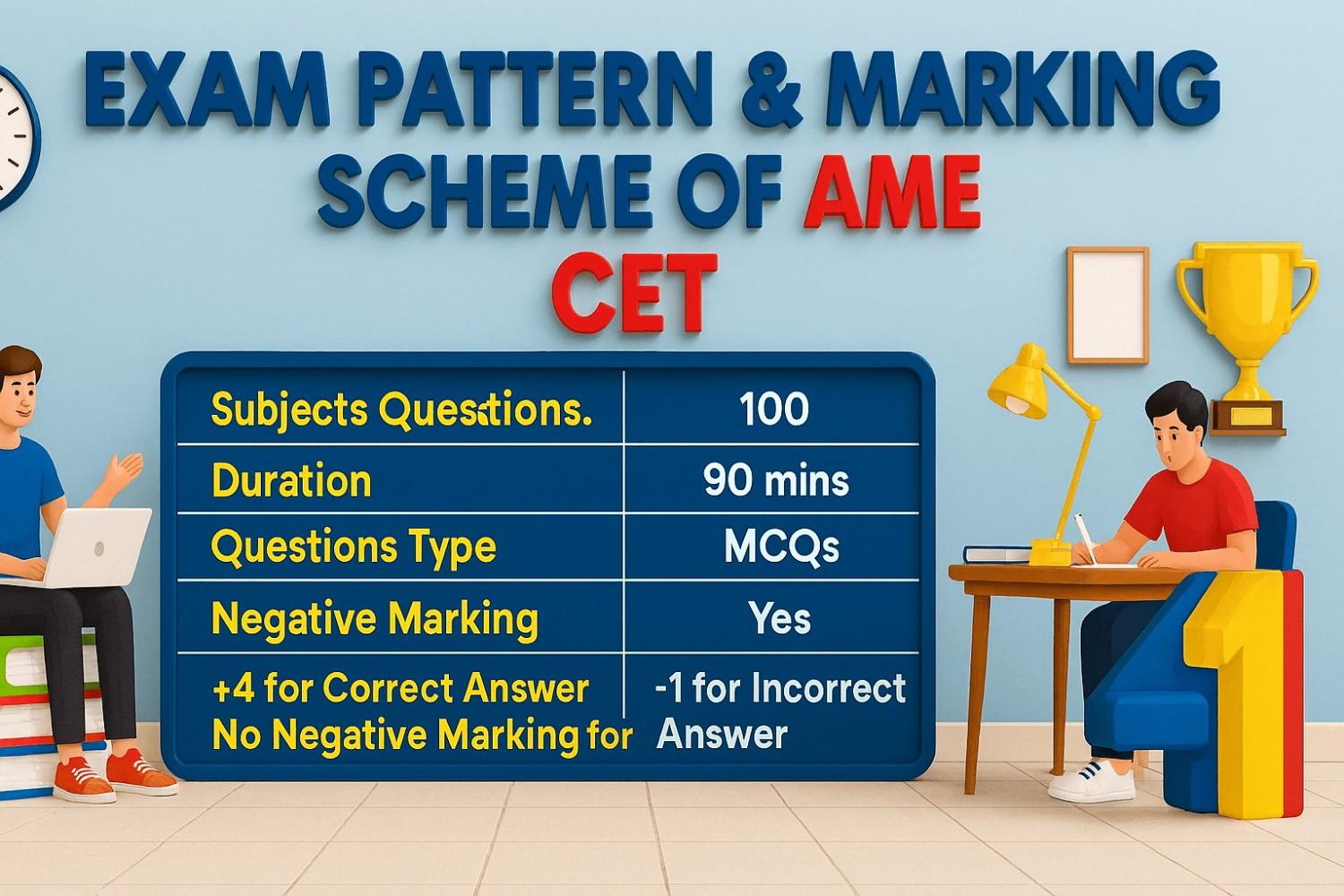 EXAM PATTERN & MARKING SCHEME OF AME CET

| Subjects Questions. | 100 |
|---|---|
| Duration | 90 mins |
| Questions Type | MCQs |
| Negative Marking | Yes |
| +4 for Correct Answer No Negative Marking for | -1 for Incorrect Answer |